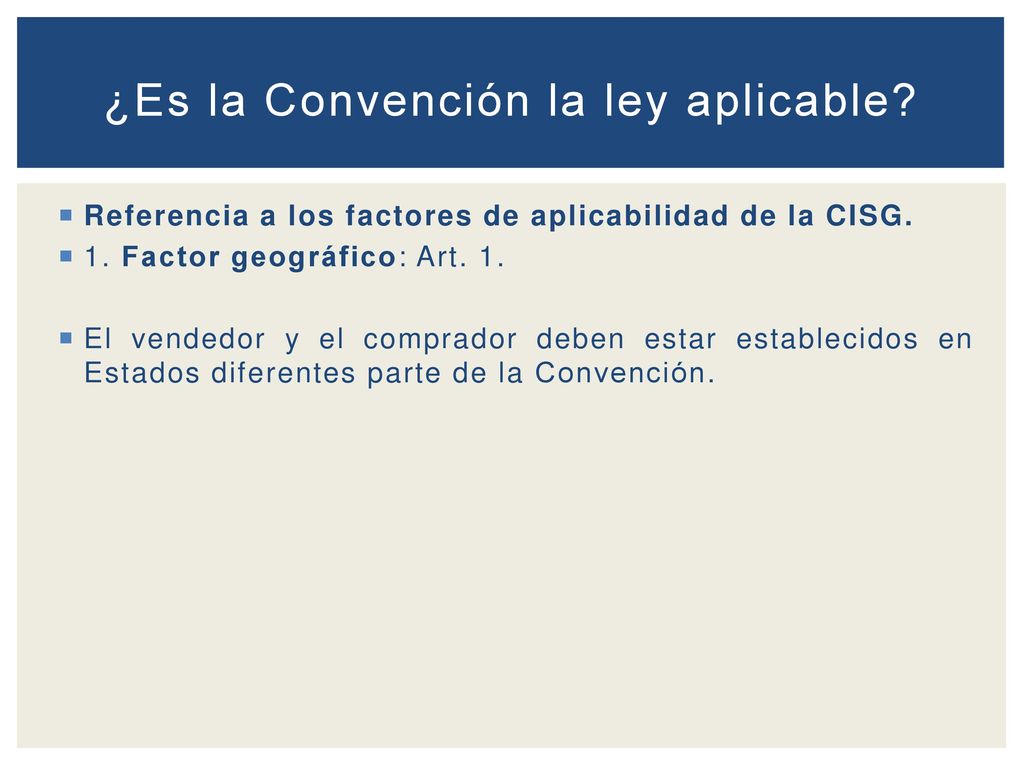 ¿Es la Convención la ley aplicable?

Referencia a los factores de aplicabilidad de la CISG.
1. Factor geográfico: Art. 1.

El vendedor y el comprador deben estar establecidos en Estados diferentes parte de la Convención.